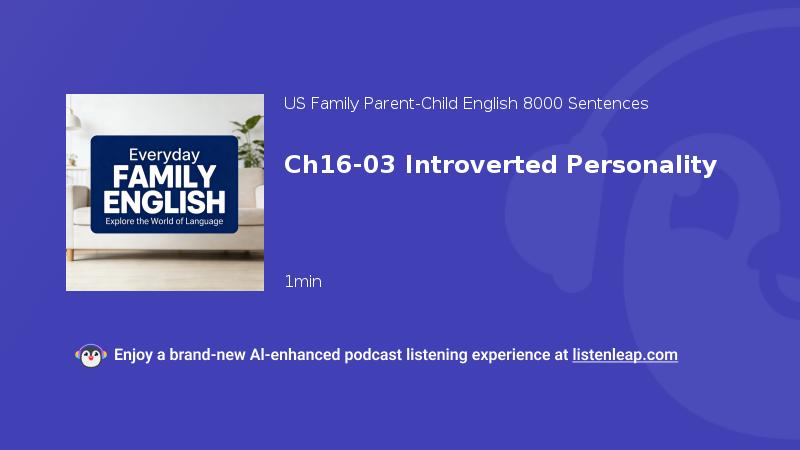 Everyday
FAMILY
ENGLISH
Explore the World of Language

US Family Parent-Child English 8000 Sentences

Ch16-03 Introverted Personality

1min

Enjoy a brand-new AI-enhanced podcast listening experience at listenleap.com